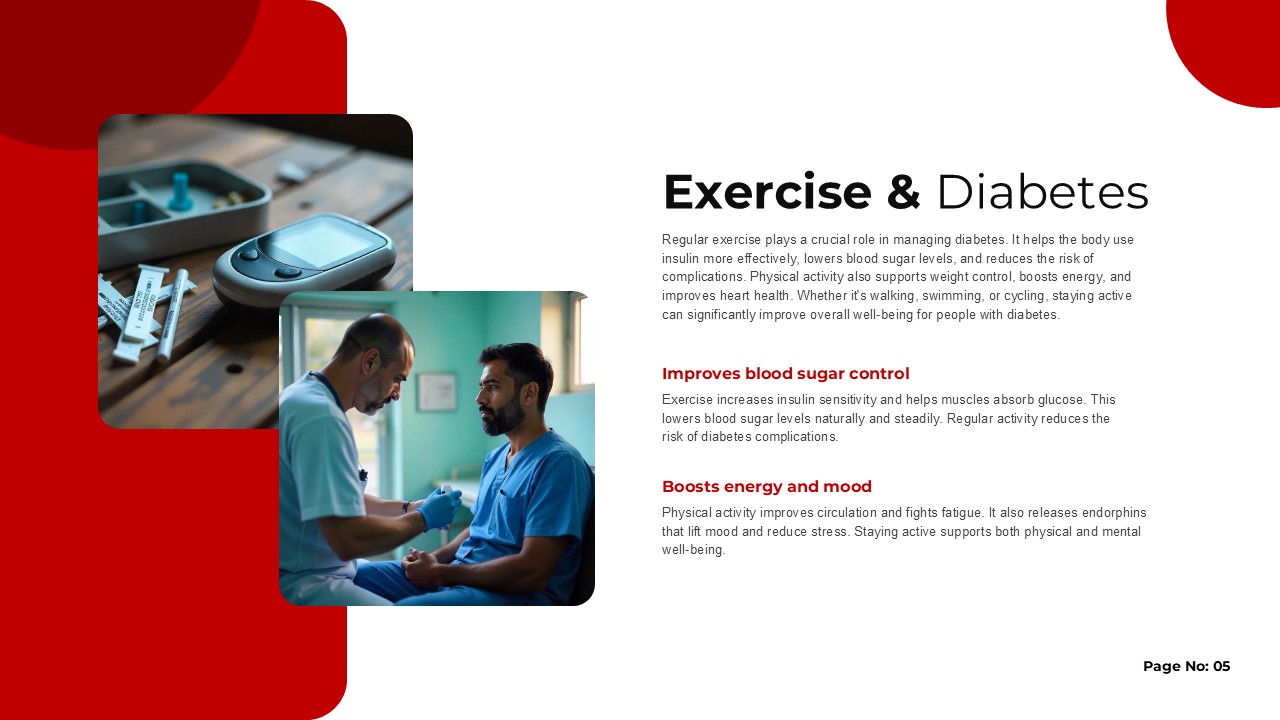 Exercise & Diabetes

Regular exercise plays a crucial role in managing diabetes. It helps the body use insulin more effectively, lowers blood sugar levels, and reduces the risk of complications. Physical activity also supports weight control, boosts energy, and improves heart health. Whether it's walking, swimming, or cycling, staying active can significantly improve overall well-being for people with diabetes.

Improves blood sugar control

Exercise increases insulin sensitivity and helps muscles absorb glucose. This lowers blood sugar levels naturally and steadily. Regular activity reduces the risk of diabetes complications.

Boosts energy and mood

Physical activity improves circulation and fights fatigue. It also releases endorphins that lift mood and reduce stress. Staying active supports both physical and mental well-being.

Page No: 05